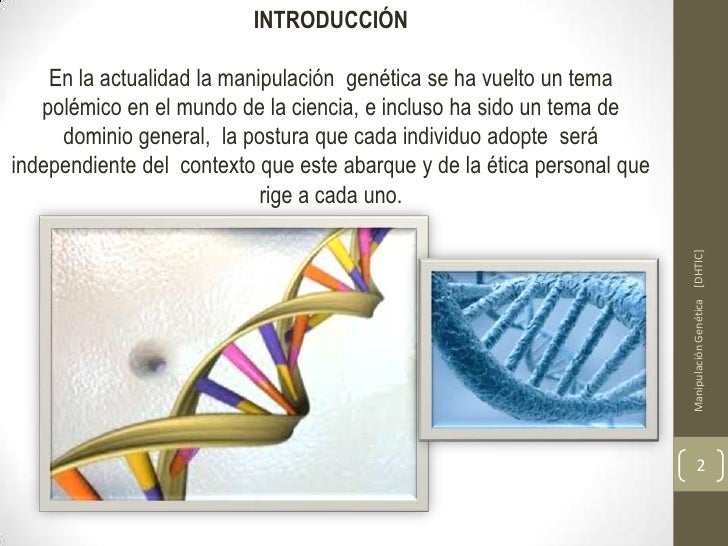 INTRODUCCIÓN

En la actualidad la manipulación genética se ha vuelto un tema polémico en el mundo de la ciencia, e incluso ha sido un tema de dominio general, la postura que cada individuo adopte será independiente del contexto que este abarque y de la ética personal que rige a cada uno.

Manipulación Genética [DHTIC]

2